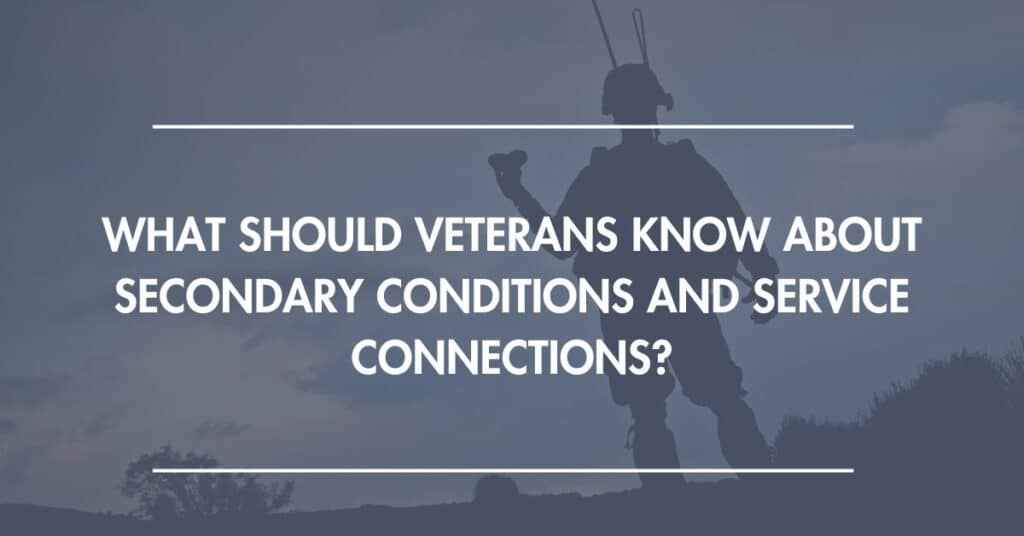 WHAT SHOULD VETERANS KNOW ABOUT SECONDARY CONDITIONS AND SERVICE CONNECTIONS?